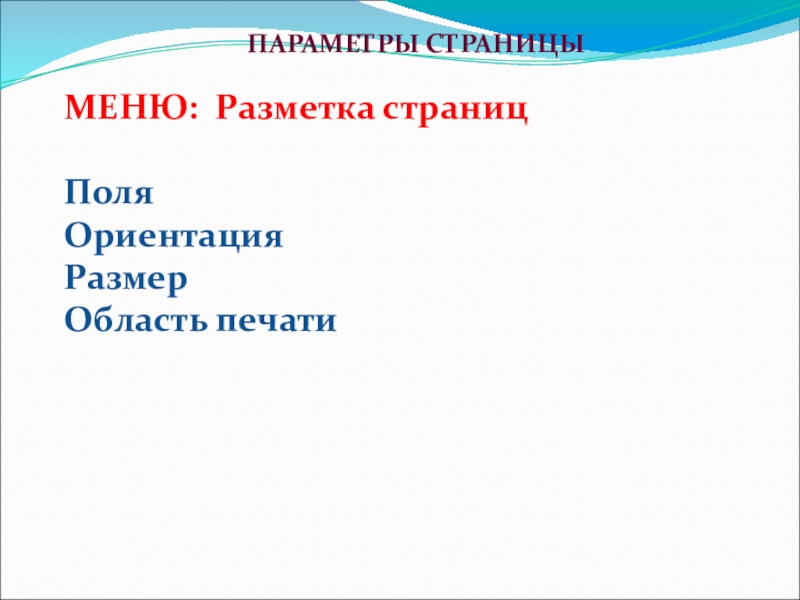 ПАРАМЕТРЫ СТРАНИЦЫ

МЕНЮ: Разметка страниц

Поля
Ориентация
Размер
Область печати